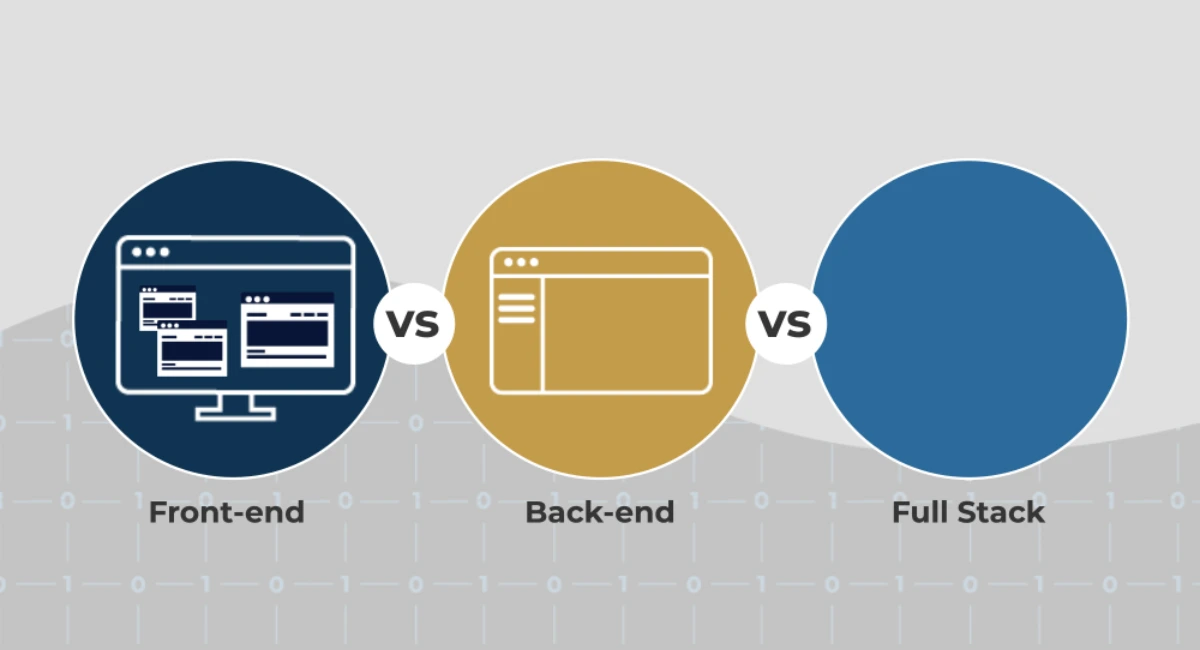 VS

VS

Front-end

Back-end

Full Stack